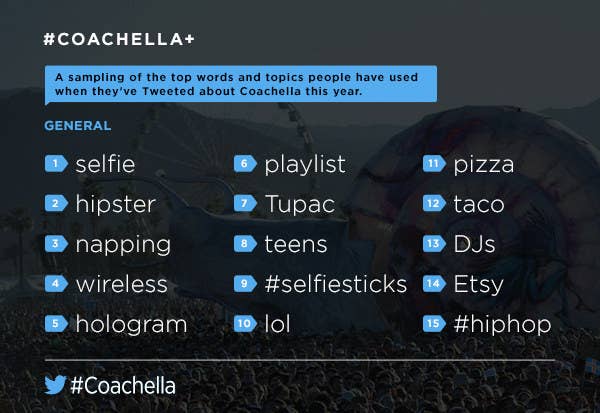 #COACHELLA+

A sampling of the top words and topics people have used when they've Tweeted about Coachella this year.

GENERAL

1 selfie
2 hipster
3 napping
4 wireless
5 hologram

6 playlist
7 Tupac
8 teens
9 #selfiesticks
10 lol

11 pizza
12 taco
13 DJs
14 Etsy
15 #hiphop

#Coachella